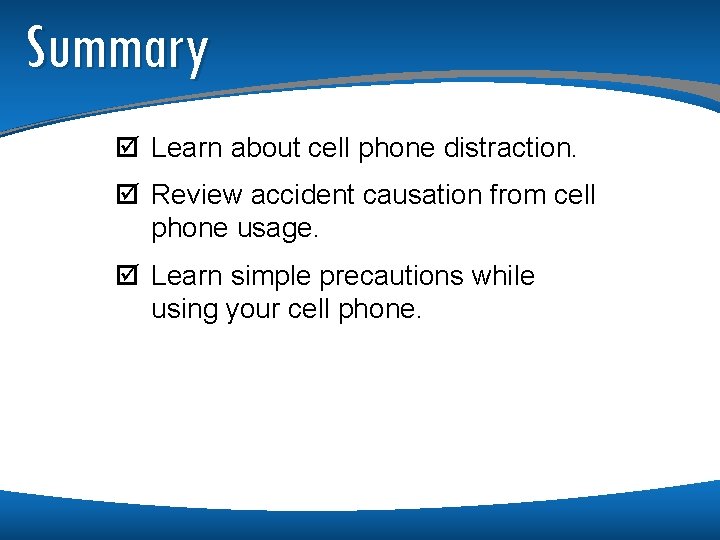 Summary

☑ Learn about cell phone distraction.

☑ Review accident causation from cell phone usage.

☑ Learn simple precautions while using your cell phone.